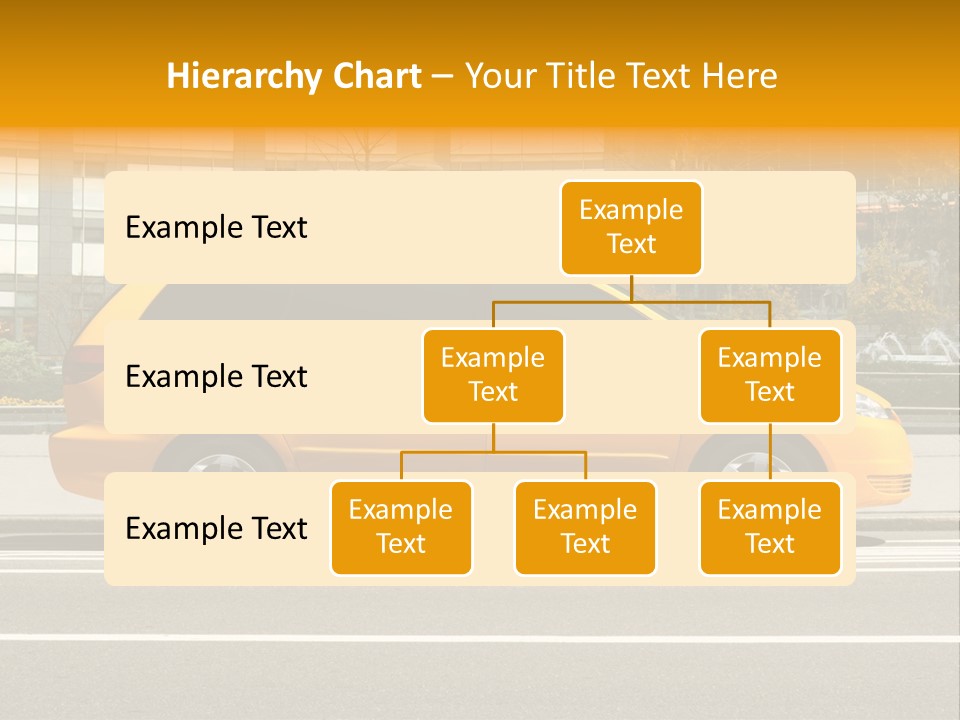 Hierarchy Chart – Your Title Text Here

Example Text

Example Text

Example Text

Example Text

Example Text

Example Text

Example Text

Example Text

Example Text